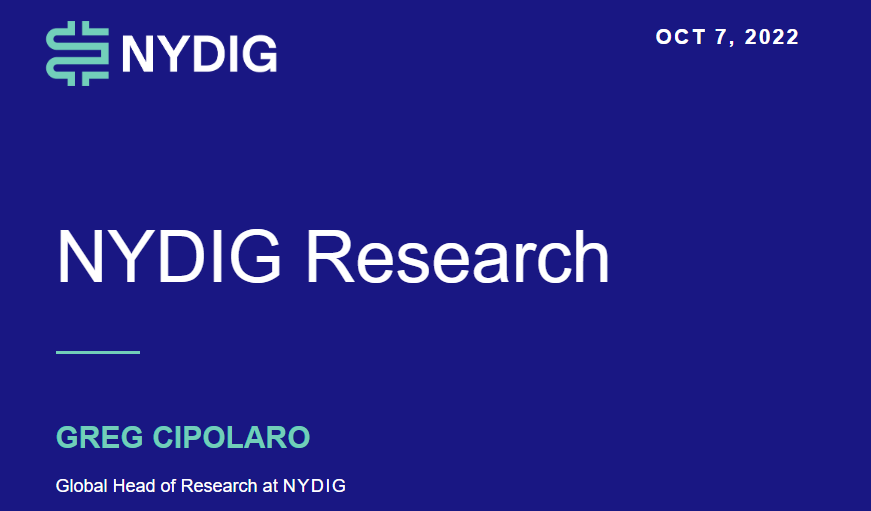 NYDIG

OCT 7, 2022

NYDIG Research

GREG CIPOLARO

Global Head of Research at NYDIG